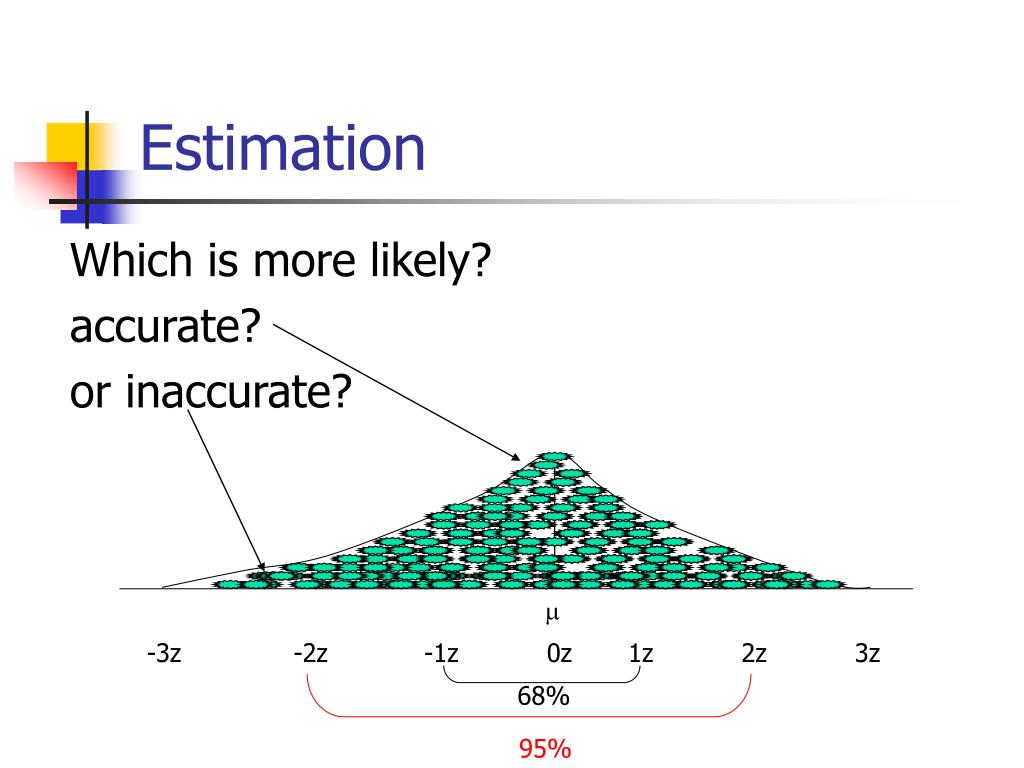 Estimation

Which is more likely?
accurate?
or inaccurate?

μ

-3z -2z -1z 0z 1z 2z 3z

68%

95%